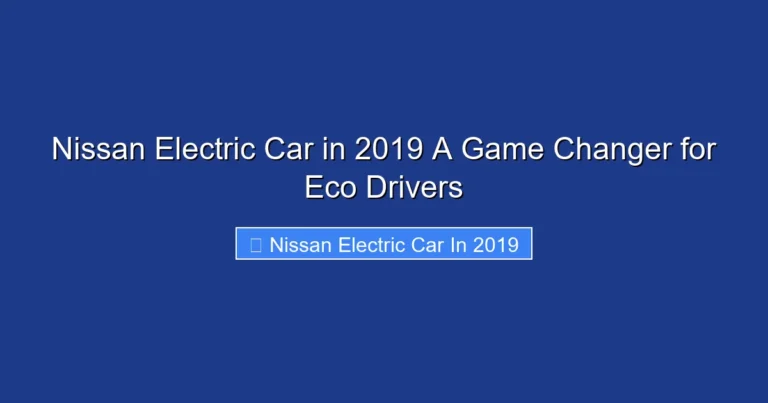 Nissan Electric Car in 2019 A Game Changer for Eco Drivers

Nissan Electric Car In 2019